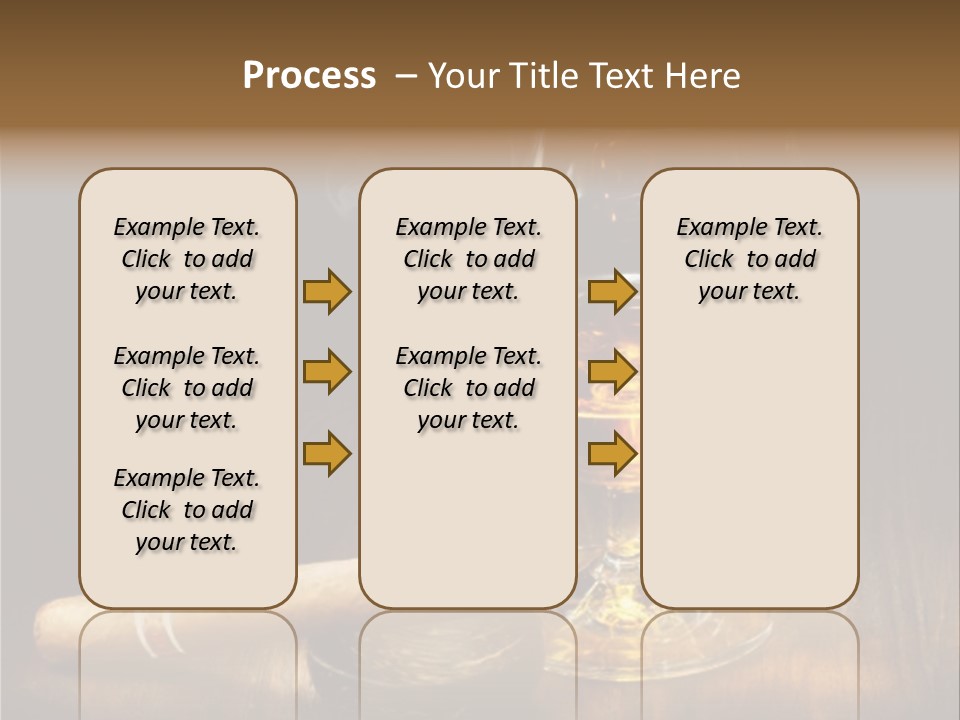 Process – Your Title Text Here

Example Text. Click to add your text.

Example Text. Click to add your text.

Example Text. Click to add your text.

Example Text. Click to add your text.

Example Text. Click to add your text.

Example Text. Click to add your text.